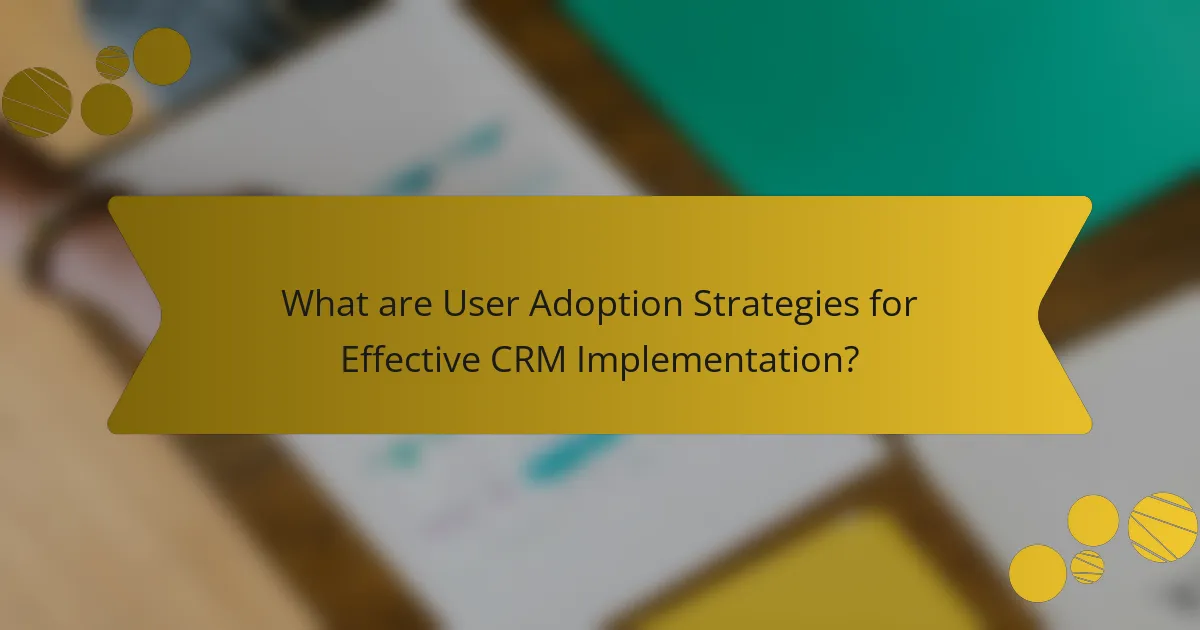 What are User Adoption Strategies for Effective CRM Implementation?